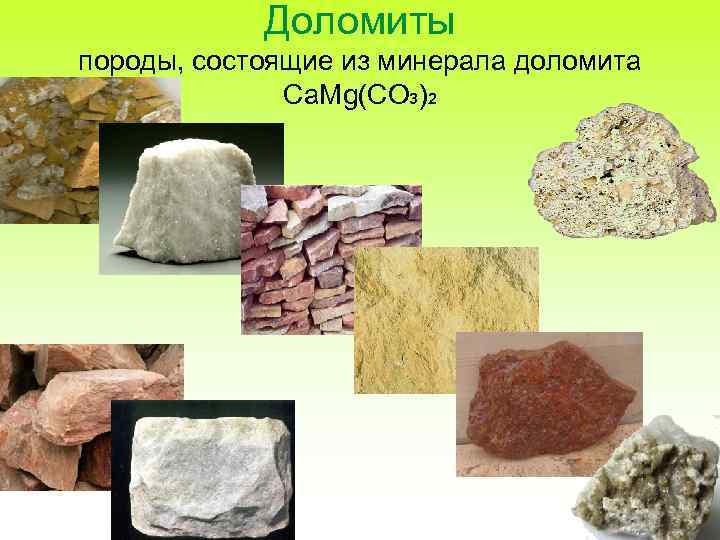 Доломиты

породы, состоящие из минерала доломита $CaMg(CO_3)_2$